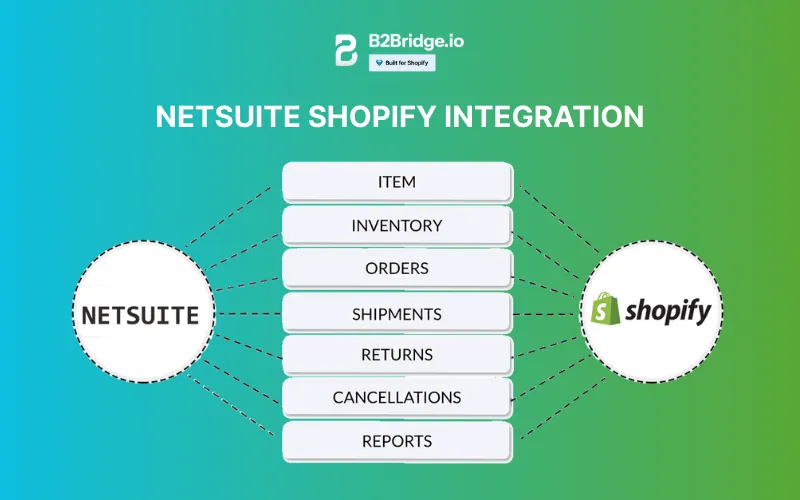 B2Bridge.io
Built for Shopify

NETSUITE SHOPIFY INTEGRATION

NETSUITE

ITEM
INVENTORY
ORDERS
SHIPMENTS
RETURNS
CANCELLATIONS
REPORTS

shopify